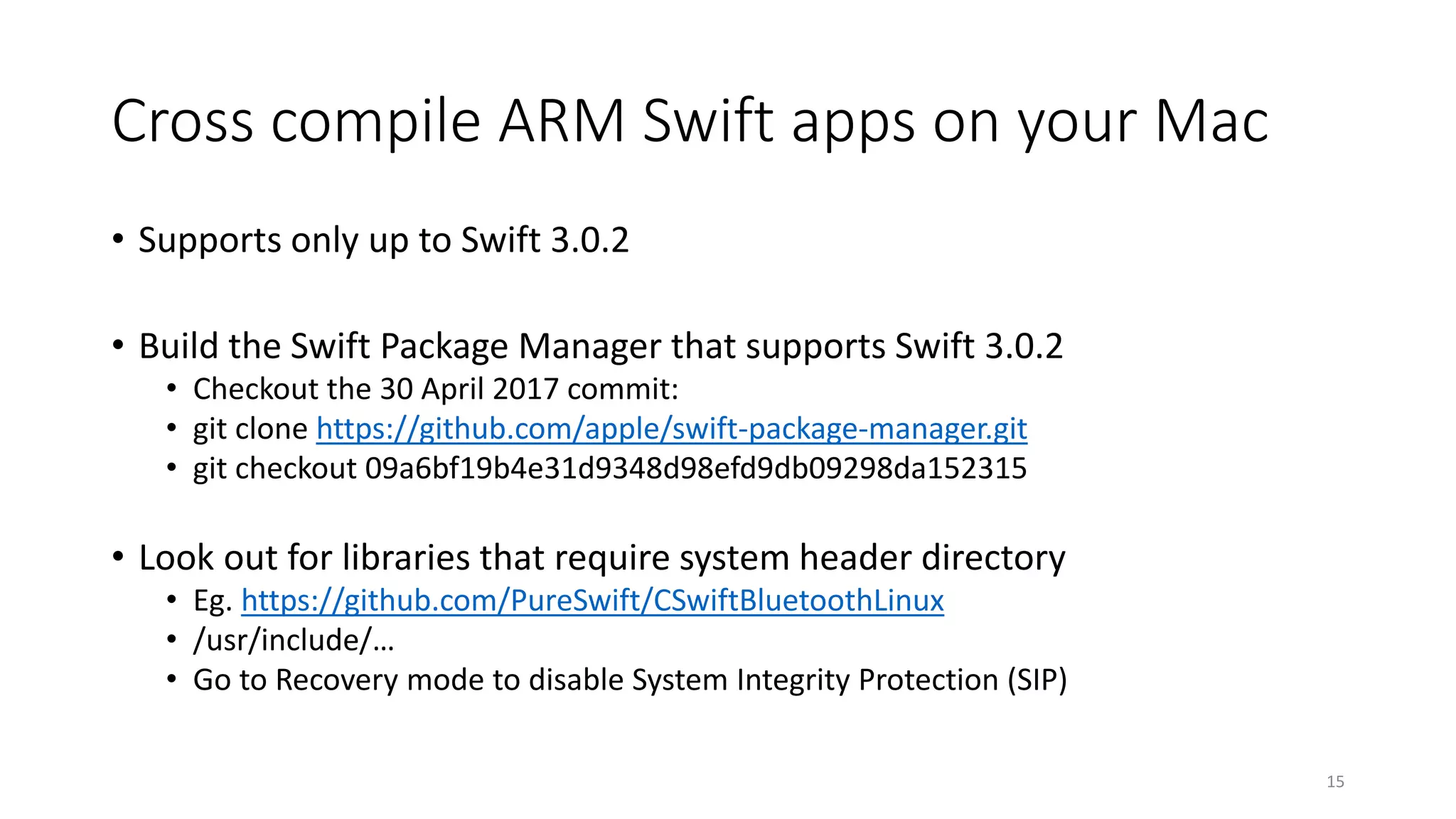 Cross compile ARM Swift apps on your Mac

• Supports only up to Swift 3.0.2

• Build the Swift Package Manager that supports Swift 3.0.2
  • Checkout the 30 April 2017 commit:
  • git clone https://github.com/apple/swift-package-manager.git
  • git checkout 09a6bf19b4e31d9348d98efd9db09298da152315

• Look out for libraries that require system header directory
  • Eg. https://github.com/PureSwift/CSwiftBluetoothLinux
  • /usr/include/…
  • Go to Recovery mode to disable System Integrity Protection (SIP)

15